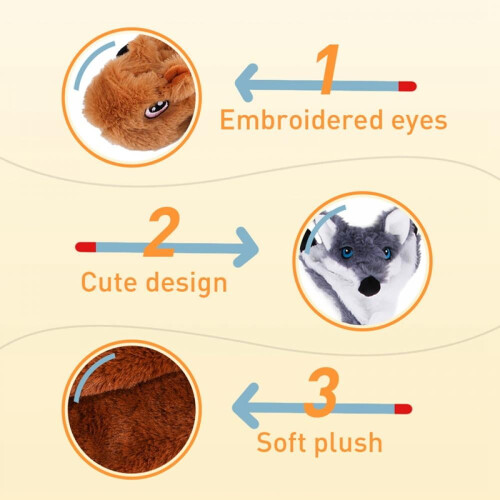 1
Embroidered eyes

2
Cute design

3
Soft plush